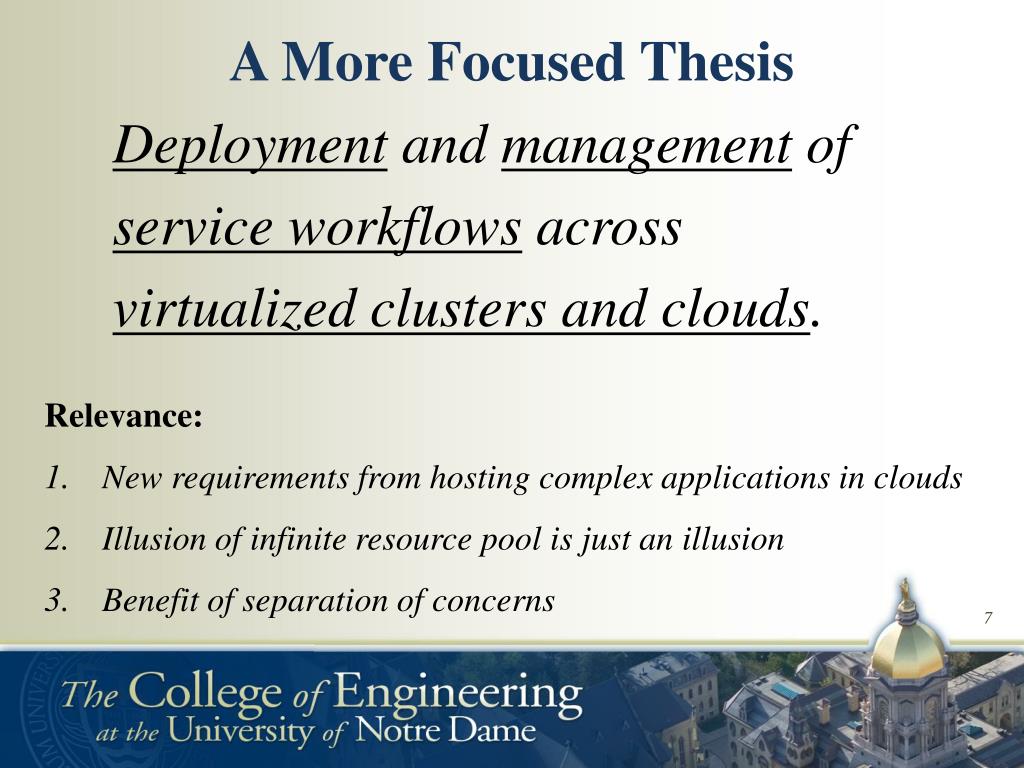 A More Focused Thesis

Deployment and management of service workflows across virtualized clusters and clouds.

Relevance:

1. New requirements from hosting complex applications in clouds
2. Illusion of infinite resource pool is just an illusion
3. Benefit of separation of concerns

7

The College of Engineering at the University of Notre Dame